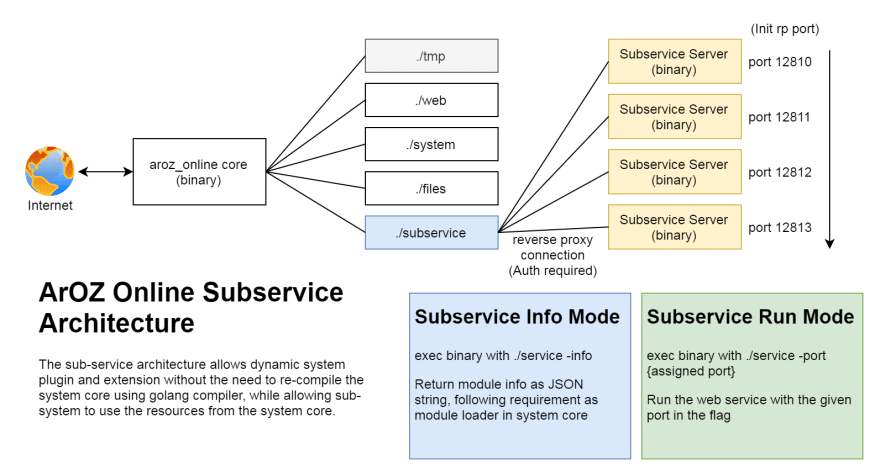 Internet

aroz_online core (binary)

./tmp

./web

./system

./files

./subservice

reverse proxy connection (Auth required)

(Init rp port)

Subservice Server (binary)

port 12810

Subservice Server (binary)

port 12811

Subservice Server (binary)

port 12812

Subservice Server (binary)

port 12813

ArOZ Online Subservice Architecture

The sub-service architecture allows dynamic system plugin and extension without the need to re-compile the system core using golang compiler, while allowing sub-system to use the resources from the system core.

Subservice Info Mode

exec binary with ./service -info

Return module info as JSON string, following requirement as module loader in system core

Subservice Run Mode

exec binary with ./service -port {assigned port}

Run the web service with the given port in the flag